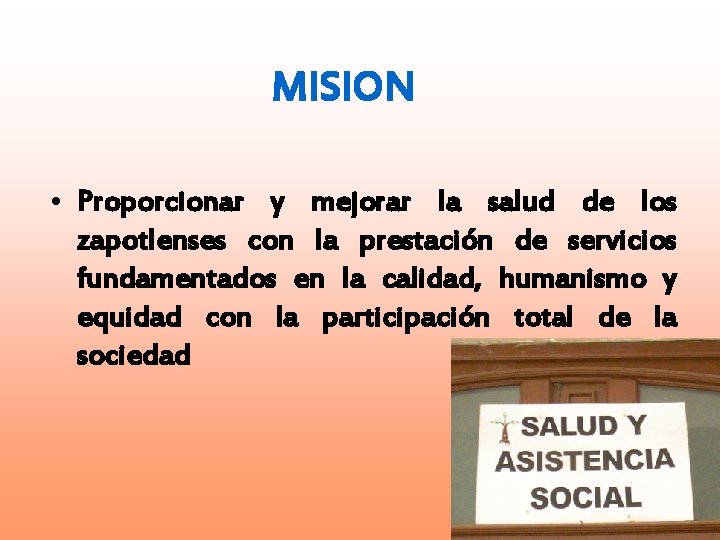 MISION

• Proporcionar y mejorar la salud de los zapotlenses con la prestación de servicios fundamentados en la calidad, humanismo y equidad con la participación total de la sociedad

SALUD Y ASISTENCIA SOCIAL